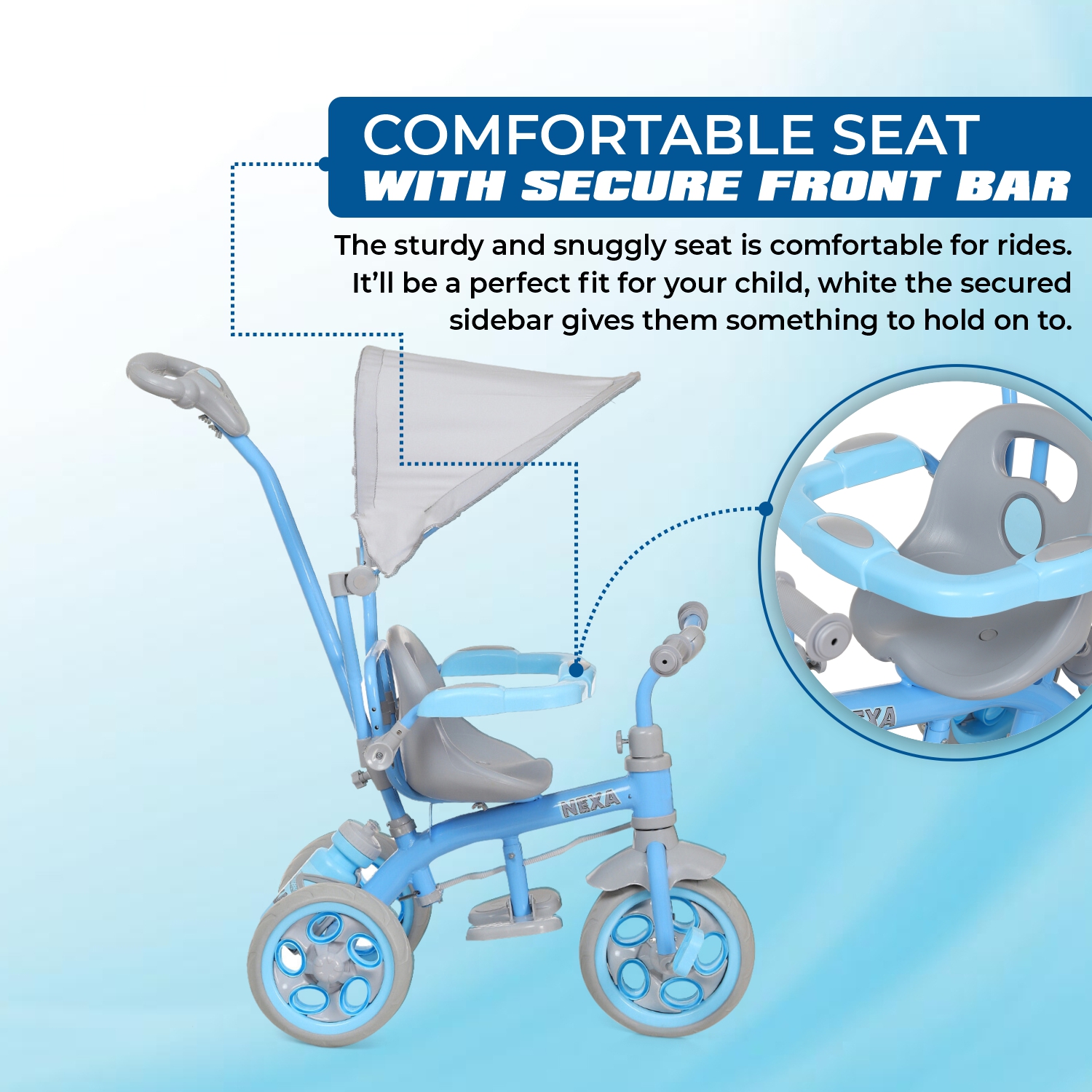 COMFORTABLE SEAT
WITH SECURE FRONT BAR

The sturdy and snuggly seat is comfortable for rides. It'll be a perfect fit for your child, white the secured sidebar gives them something to hold on to.

NEXA

EXA